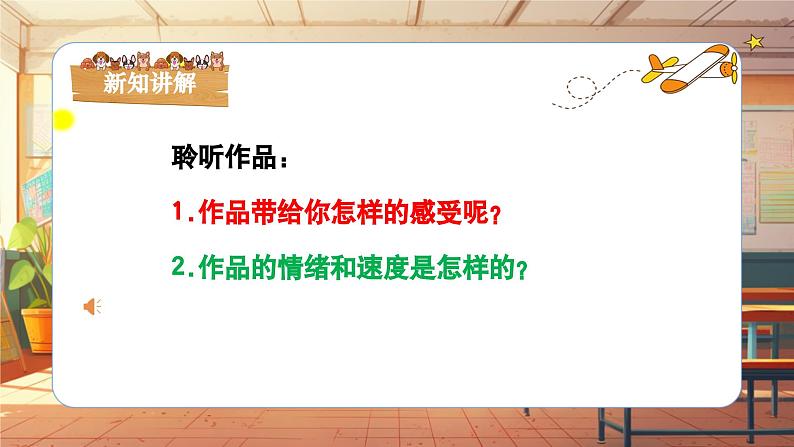 新知讲解

聆听作品：

1.作品带给你怎样的感受呢？

2.作品的情绪和速度是怎样的？